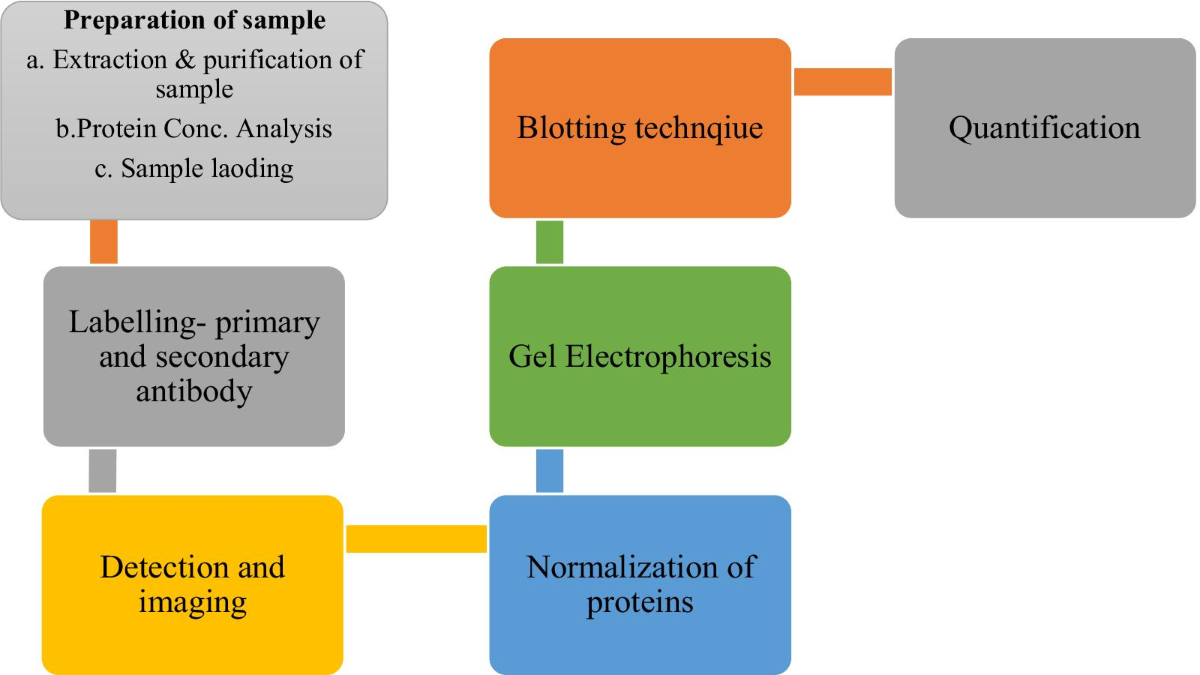 Preparation of sample
a. Extraction & purification of sample
b.Protein Conc. Analysis
c. Sample laoding

Labelling- primary and secondary antibody

Detection and imaging

Normalization of proteins

Gel Electrophoresis

Blotting technqiue

Quantification